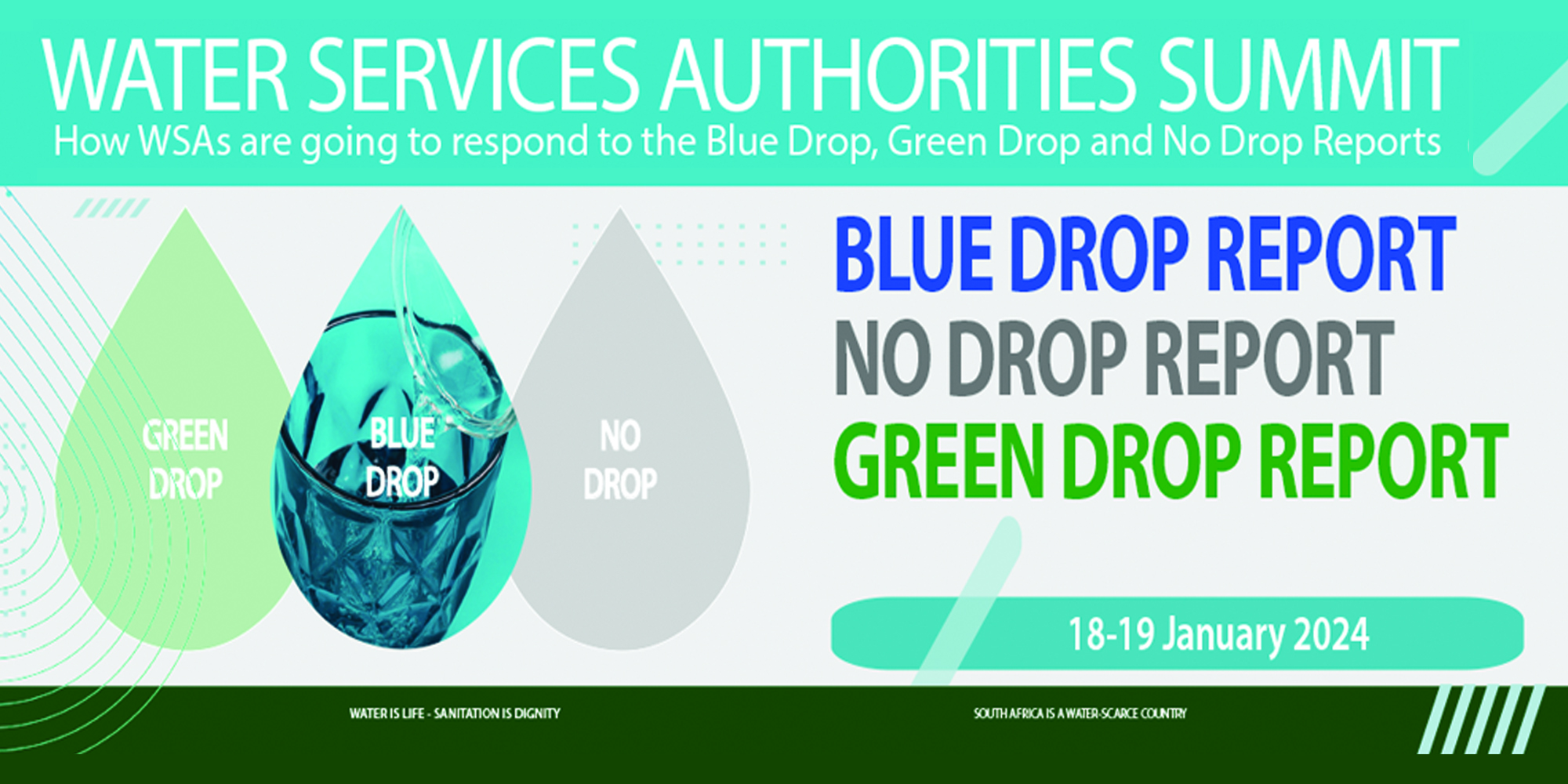 WATER SERVICES AUTHORITIES SUMMIT
How WSAs are going to respond to the Blue Drop, Green Drop and No Drop Reports

GREEN DROP

BLUE DROP

NO DROP

BLUE DROP REPORT
NO DROP REPORT
GREEN DROP REPORT

18-19 January 2024

WATER IS LIFE - SANITATION IS DIGNITY

SOUTH AFRICA IS A WATER-SCARCE COUNTRY